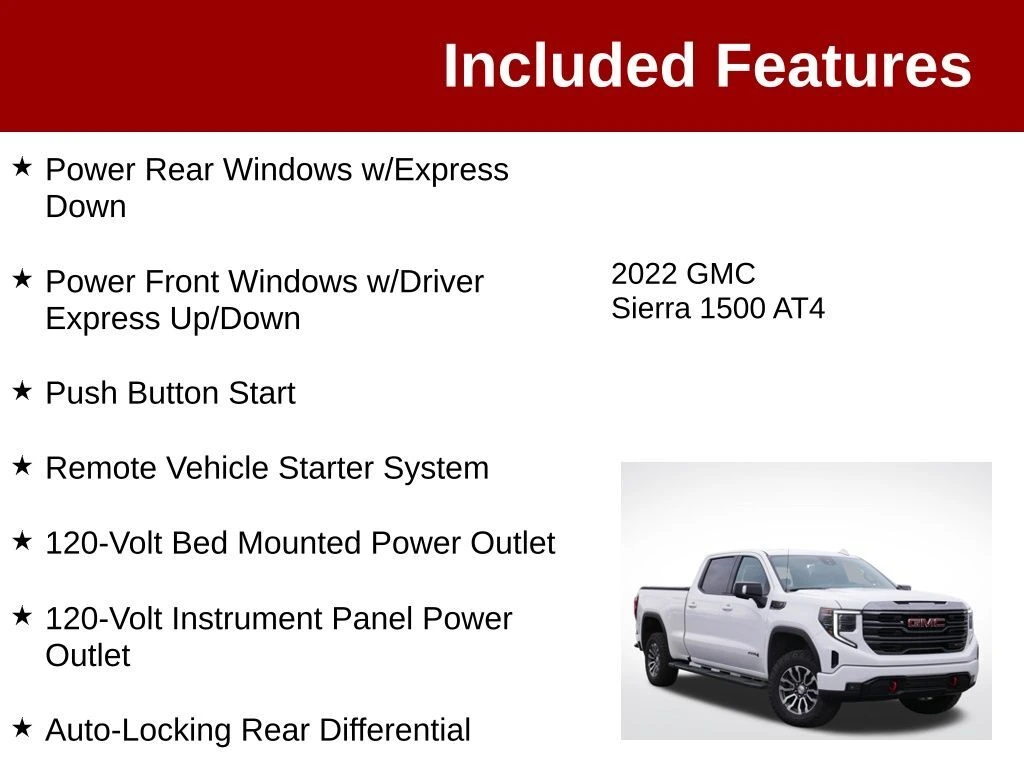 Included Features

★ Power Rear Windows w/Express Down

★ Power Front Windows w/Driver Express Up/Down

★ Push Button Start

★ Remote Vehicle Starter System

★ 120-Volt Bed Mounted Power Outlet

★ 120-Volt Instrument Panel Power Outlet

★ Auto-Locking Rear Differential

2022 GMC
Sierra 1500 AT4

GMC